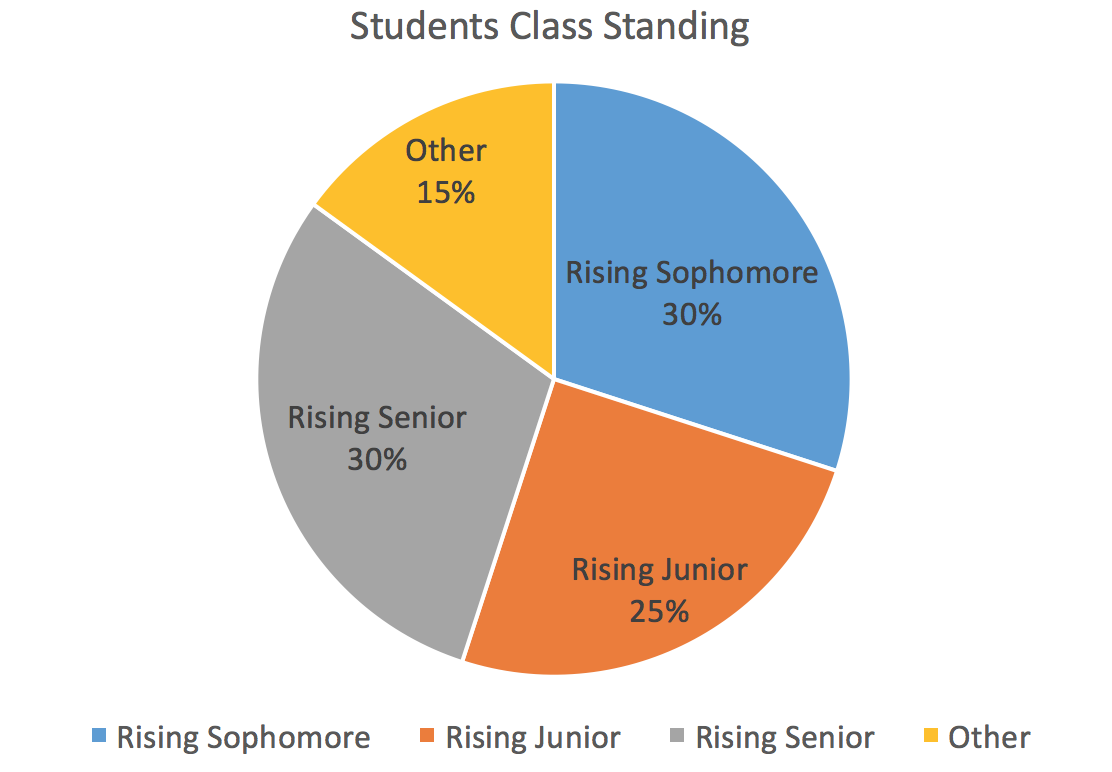 Students Class Standing

Other
15%

Rising Sophomore
30%

Rising Senior
30%

Rising Junior
25%

Rising Sophomore Rising Junior Rising Senior Other